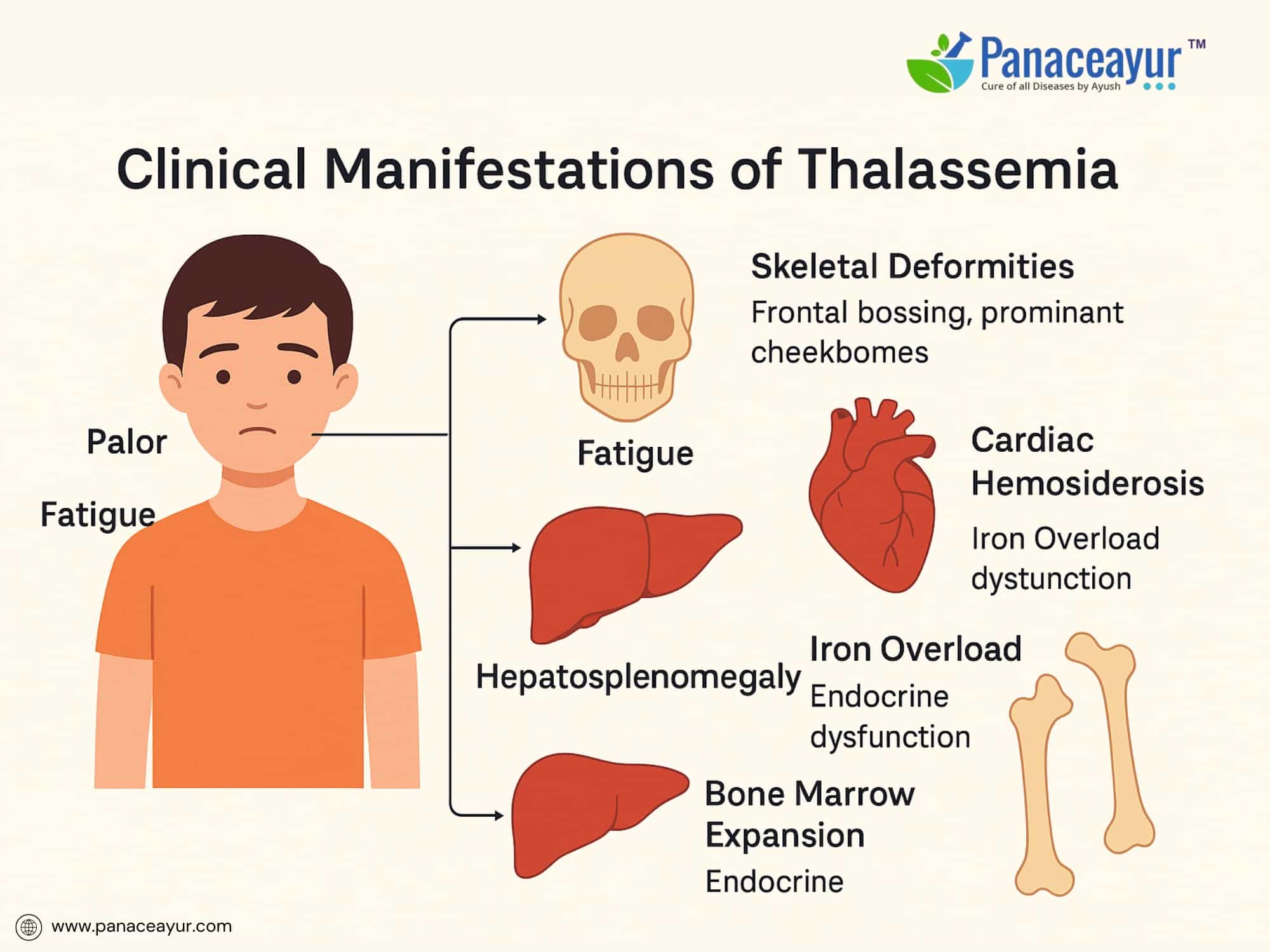 Panaceayur™
Cure of all Diseases by Ayush

Clinical Manifestations of Thalassemia

Palor

Fatigue

Skeletal Deformities
Frontal bossing, prominant cheekbomes

Fatigue

Cardiac Hemosiderosis
Iron Overload dystunction

Hepatosplenomegaly

Iron Overload
Endocrine dysfunction

Bone Marrow Expansion
Endocrine

www.panaceayur.com